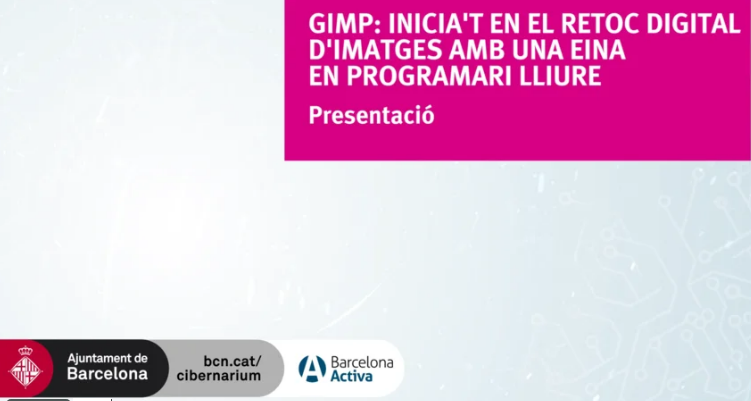 GIMP: INICIA'T EN EL RETOC DIGITAL D'IMATGES AMB UNA EINA EN PROGRAMARI LLIURE

Presentació

Ajuntament de Barcelona

bcn.cat/ cibernarium

Barcelona Activa